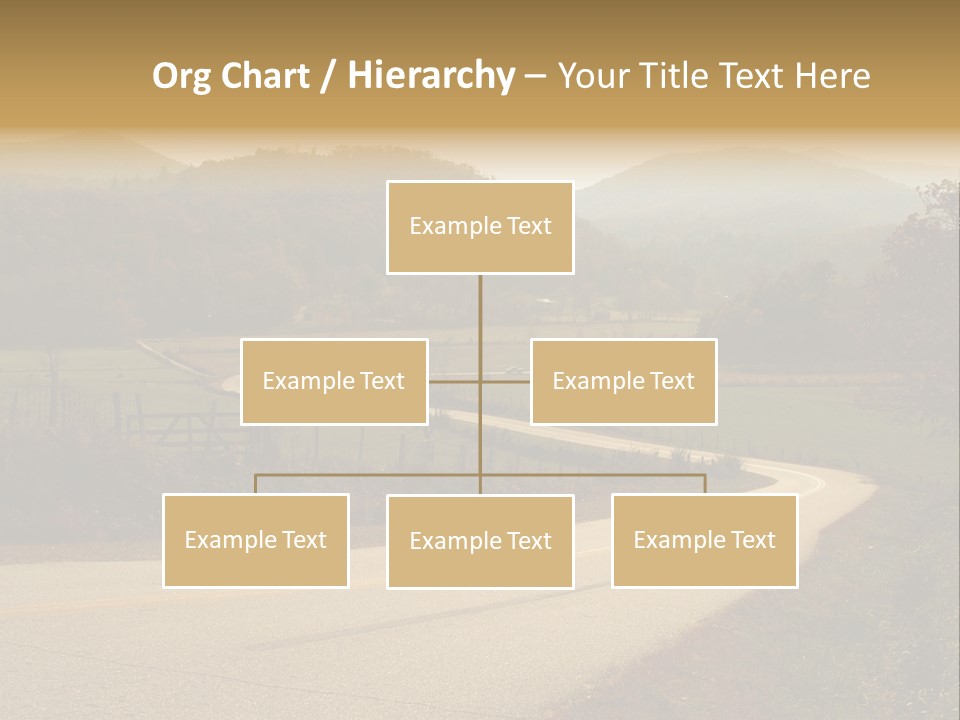 Org Chart / Hierarchy – Your Title Text Here

Example Text

Example Text

Example Text

Example Text

Example Text

Example Text